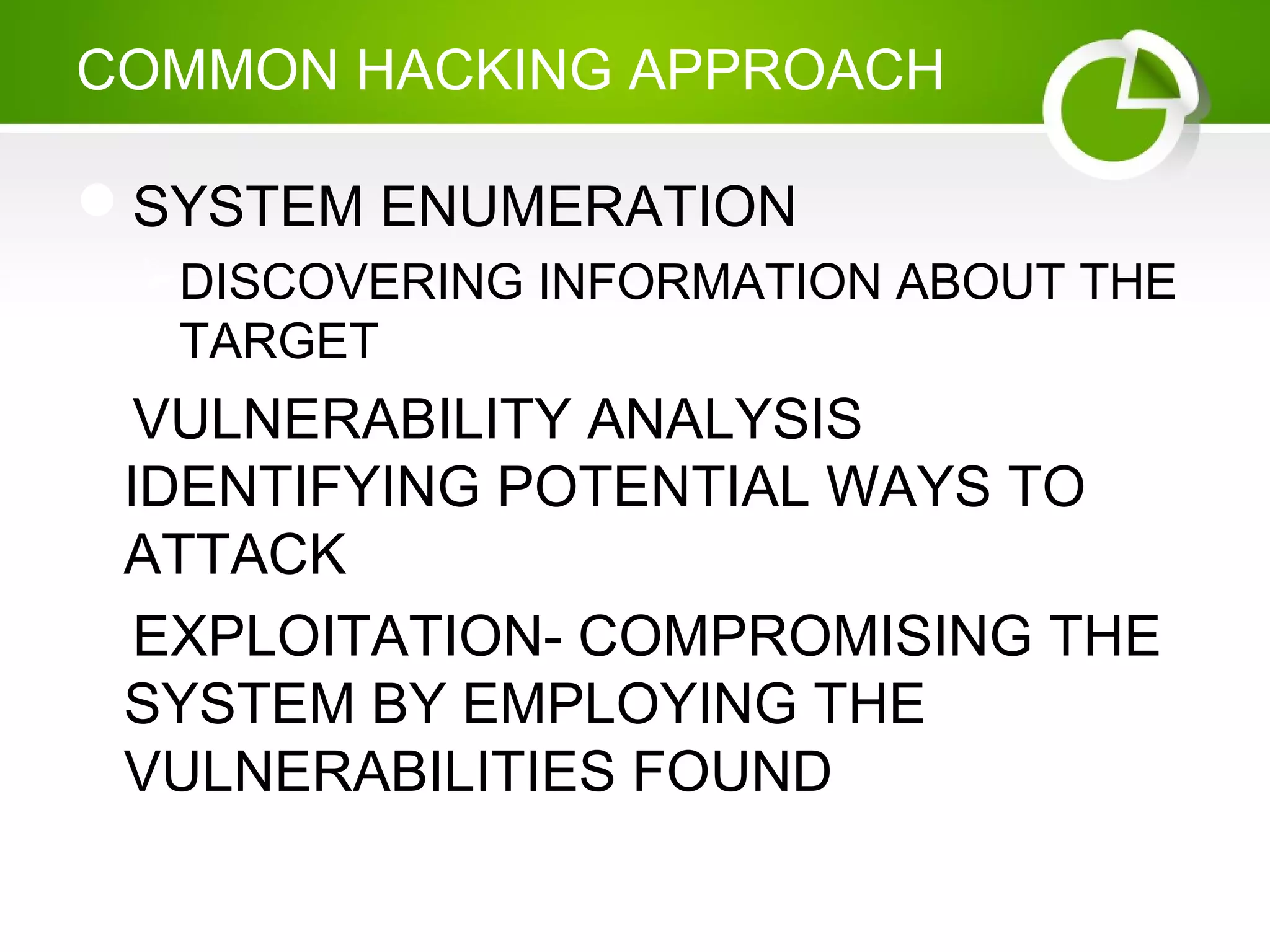 COMMON HACKING APPROACH

SYSTEM ENUMERATION

DISCOVERING INFORMATION ABOUT THE TARGET

VULNERABILITY ANALYSIS IDENTIFYING POTENTIAL WAYS TO ATTACK

EXPLOITATION- COMPROMISING THE SYSTEM BY EMPLOYING THE VULNERABILITIES FOUND